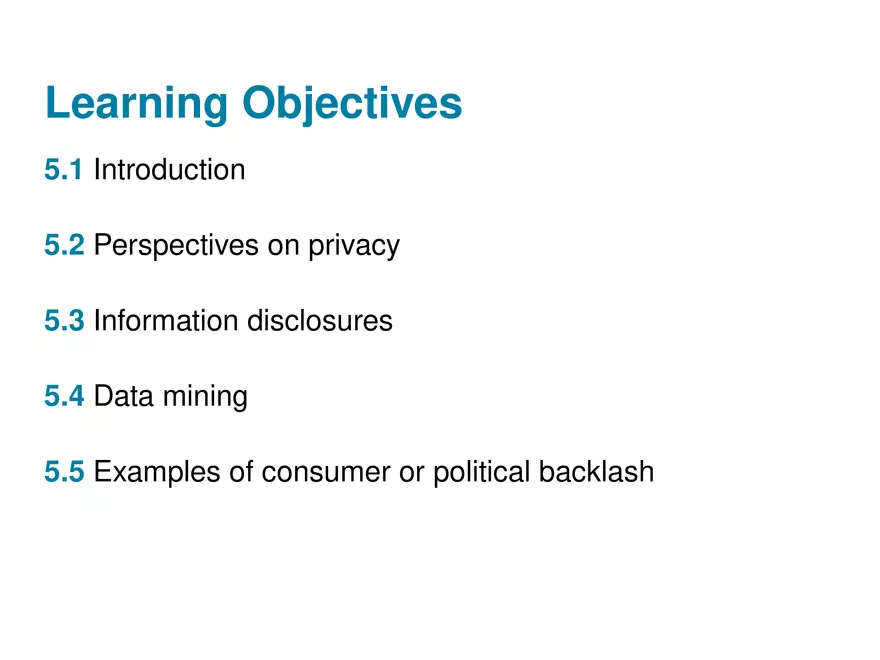 Learning Objectives

5.1 Introduction

5.2 Perspectives on privacy

5.3 Information disclosures

5.4 Data mining

5.5 Examples of consumer or political backlash